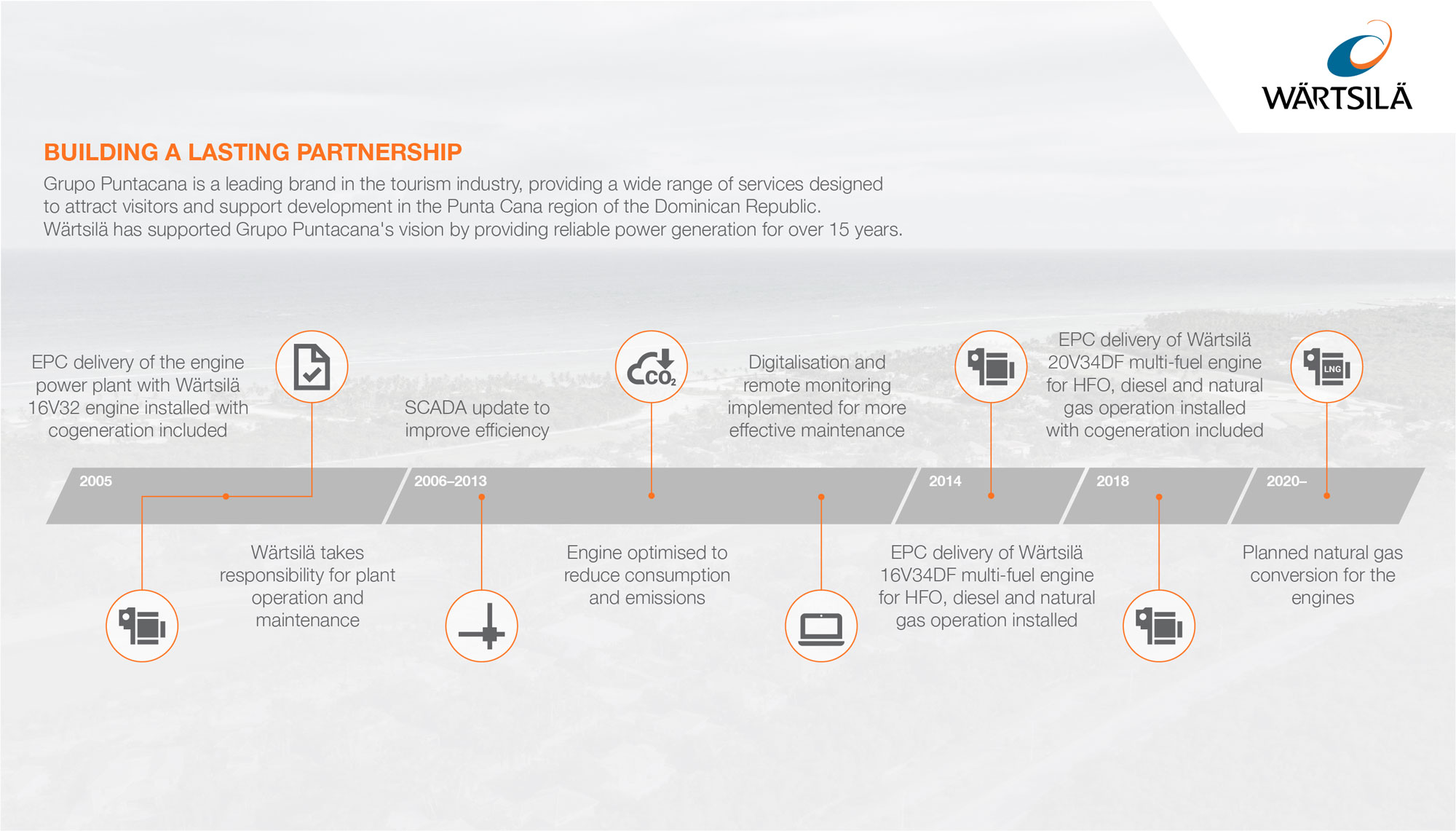 WÄRTSILÄ

BUILDING A LASTING PARTNERSHIP

Grupo Puntacana is a leading brand in the tourism industry, providing a wide range of services designed to attract visitors and support development in the Punta Cana region of the Dominican Republic. Wärtsilä has supported Grupo Puntacana's vision by providing reliable power generation for over 15 years.

EPC delivery of the engine power plant with Wärtsilä 16V32 engine installed with cogeneration included

SCADA update to improve efficiency

$CO_2$

Digitalisation and remote monitoring implemented for more effective maintenance

EPC delivery of Wärtsilä 20V34DF multi-fuel engine for HFO, diesel and natural gas operation installed with cogeneration included

LNG

2005

2006–2013

2014

2018

2020–

Wärtsilä takes responsibility for plant operation and maintenance

Engine optimised to reduce consumption and emissions

EPC delivery of Wärtsilä 16V34DF multi-fuel engine for HFO, diesel and natural gas operation installed

Planned natural gas conversion for the engines